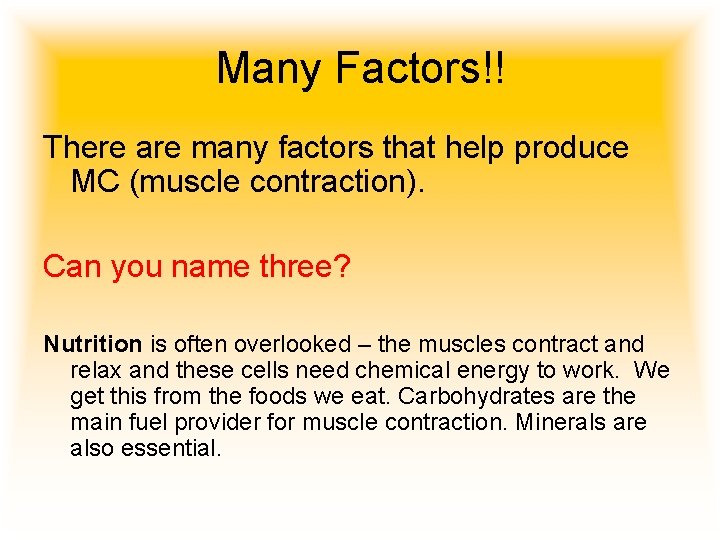 Many Factors!!

There are many factors that help produce MC (muscle contraction).

Can you name three?

Nutrition is often overlooked – the muscles contract and relax and these cells need chemical energy to work. We get this from the foods we eat. Carbohydrates are the main fuel provider for muscle contraction. Minerals are also essential.